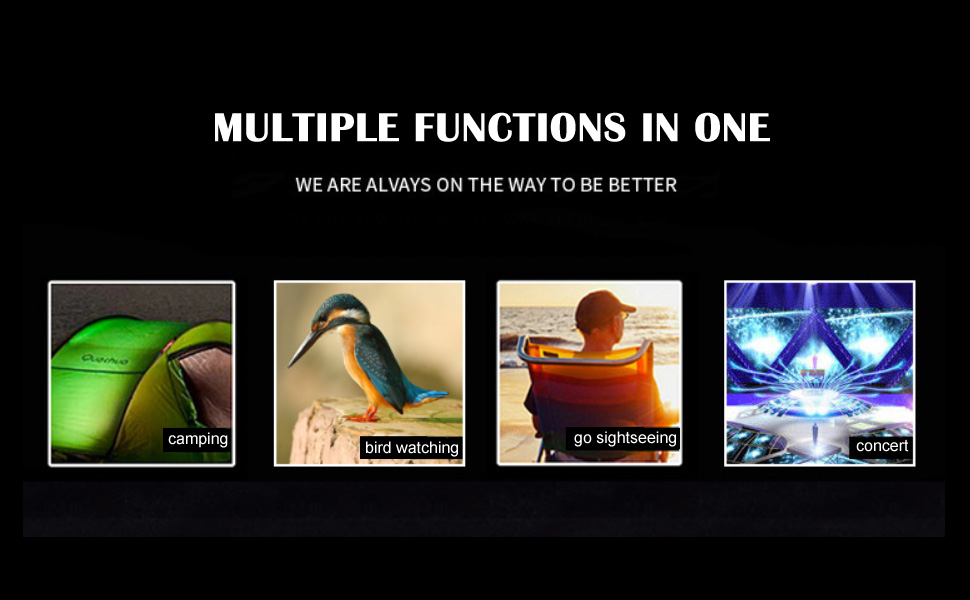 MULTIPLE FUNCTIONS IN ONE

WE ARE ALVAYS ON THE WAY TO BE BETTER

Quechua

camping

bird watching

go sightseeing

concert